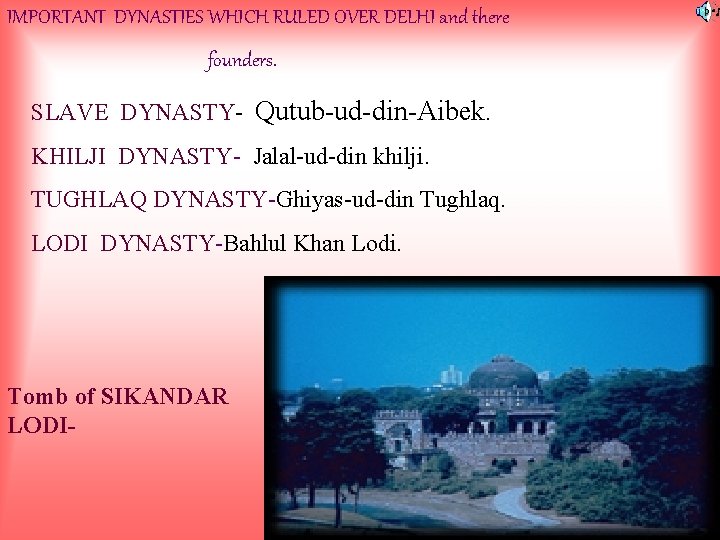 IMPORTANT DYNASTIES WHICH RULED OVER DELHI and there founders.

SLAVE DYNASTY- Qutub-ud-din-Aibek.

KHILJI DYNASTY- Jalal-ud-din khilji.

TUGHLAQ DYNASTY-Ghiyas-ud-din Tughlaq.

LODI DYNASTY-Bahlul Khan Lodi.

Tomb of SIKANDAR LODI-